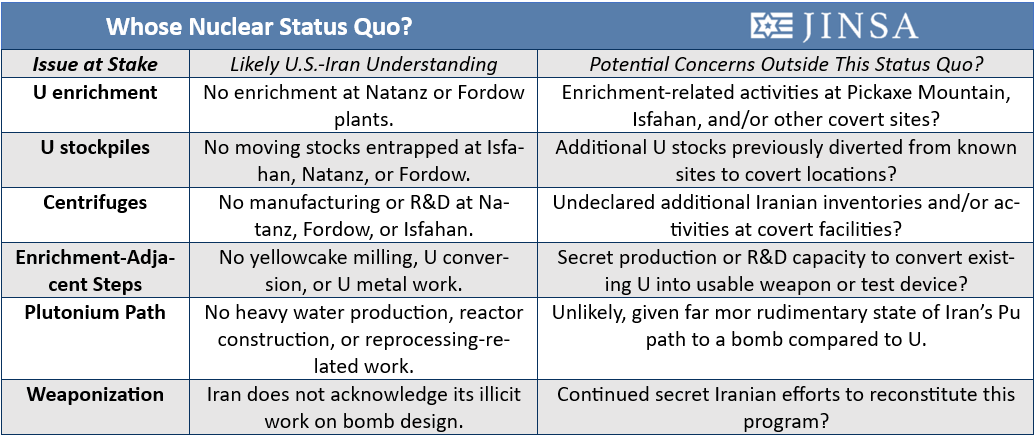 Whose Nuclear Status Quo?

JINSA

| Issue at Stake | Likely U.S.-Iran Understanding | Potential Concerns Outside This Status Quo? |
|---|---|---|
| U enrichment | No enrichment at Natanz or Fordow plants. | Enrichment-related activities at Pickaxe Mountain, Isfahan, and/or other covert sites? |
| U stockpiles | No moving stocks entrapped at Isfahan, Natanz, or Fordow. | Additional U stocks previously diverted from known sites to covert locations? |
| Centrifuges | No manufacturing or R&D at Natanz, Fordow, or Isfahan. | Undeclared additional Iranian inventories and/or activities at covert facilities? |
| Enrichment-Adjacent Steps | No yellowcake milling, U conversion, or U metal work. | Secret production or R&D capacity to convert existing U into usable weapon or test device? |
| Plutonium Path | No heavy water production, reactor construction, or reprocessing-related work. | Unlikely, given far mor rudimentary state of Iran's Pu path to a bomb compared to U. |
| Weaponization | Iran does not acknowledge its illicit work on bomb design. | Continued secret Iranian efforts to reconstitute this program? |